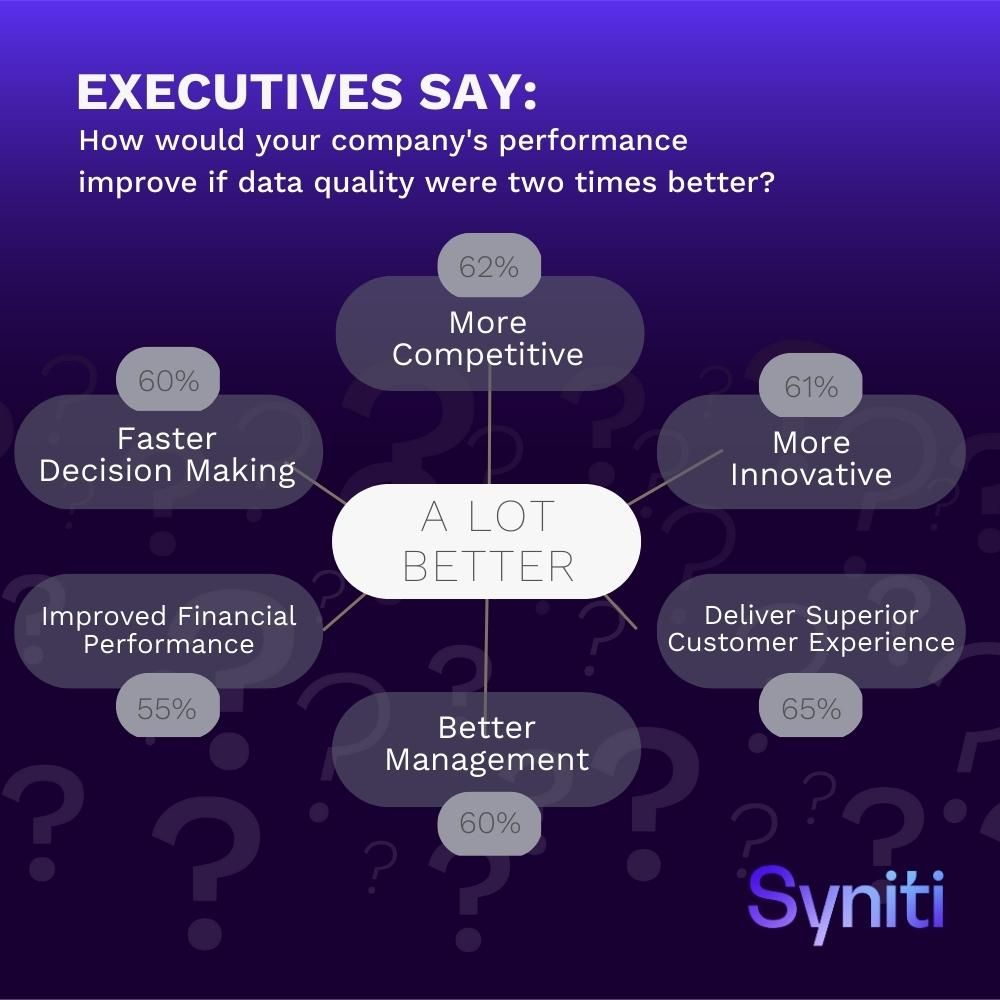 EXECUTIVES SAY:
How would your company's performance improve if data quality were two times better?

62%
More Competitive

60%
Faster Decision Making

61%
More Innovative

A LOT BETTER

Improved Financial Performance
55%

Deliver Superior Customer Experience
65%

Better Management
60%

Syniti